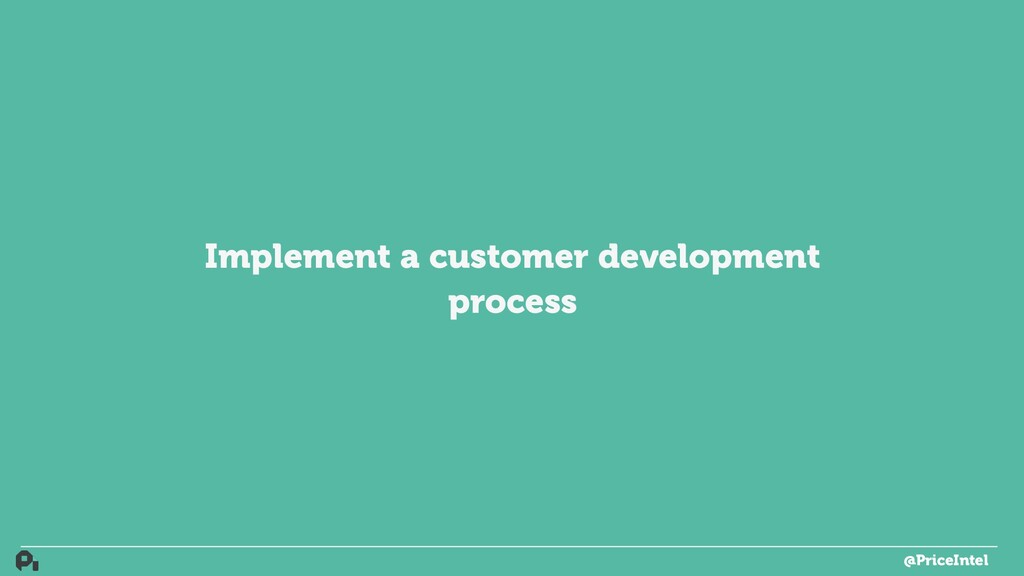 Implement a customer development process

@PriceIntel